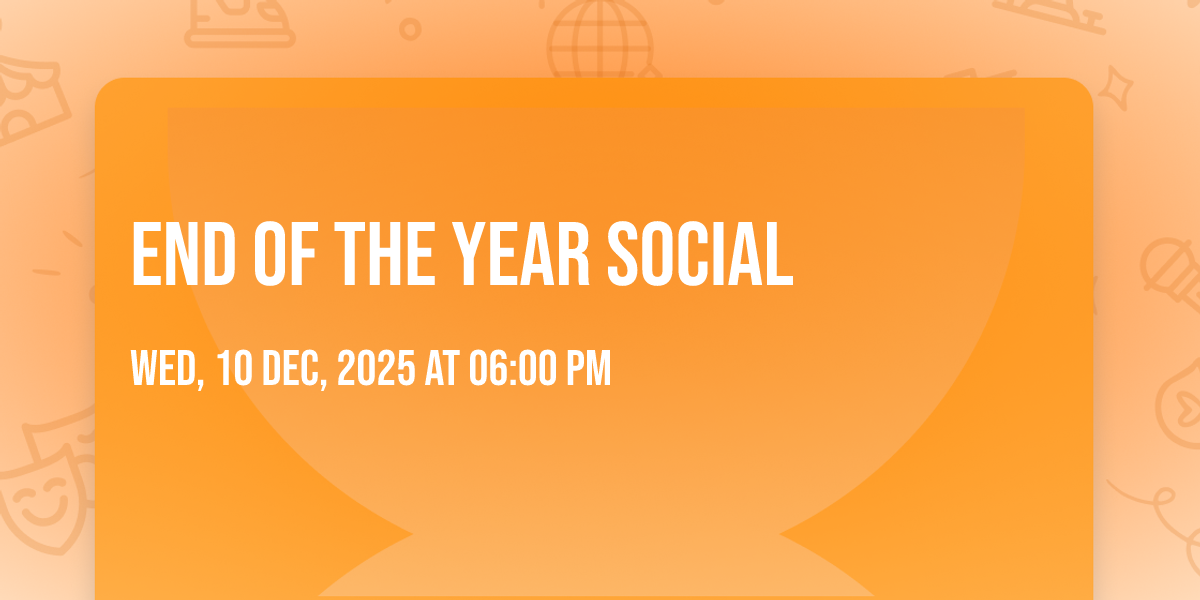 END OF THE YEAR SOCIAL

WED, 10 DEC, 2025 AT 06:00 PM